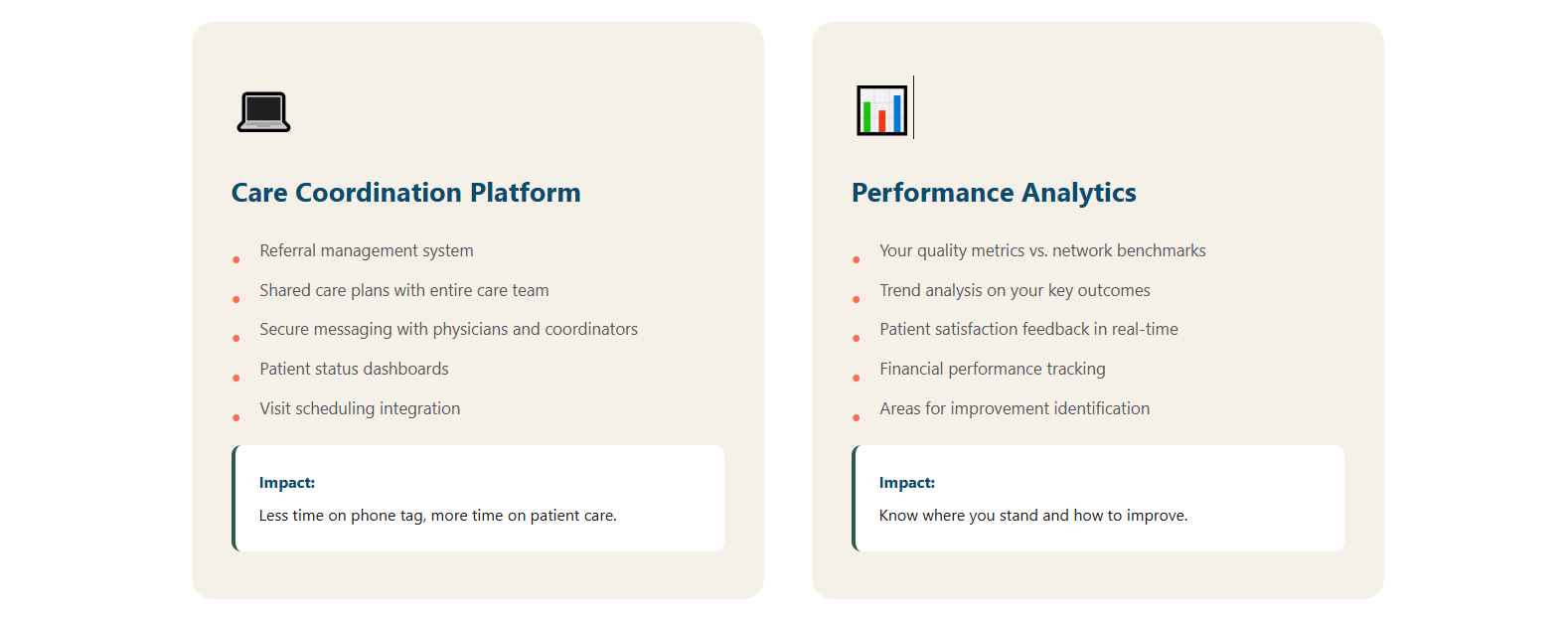 Care Coordination Platform

- Referral management system
- Shared care plans with entire care team
- Secure messaging with physicians and coordinators
- Patient status dashboards
- Visit scheduling integration

Impact:

Less time on phone tag, more time on patient care.

Performance Analytics

- Your quality metrics vs. network benchmarks
- Trend analysis on your key outcomes
- Patient satisfaction feedback in real-time
- Financial performance tracking
- Areas for improvement identification

Impact:

Know where you stand and how to improve.